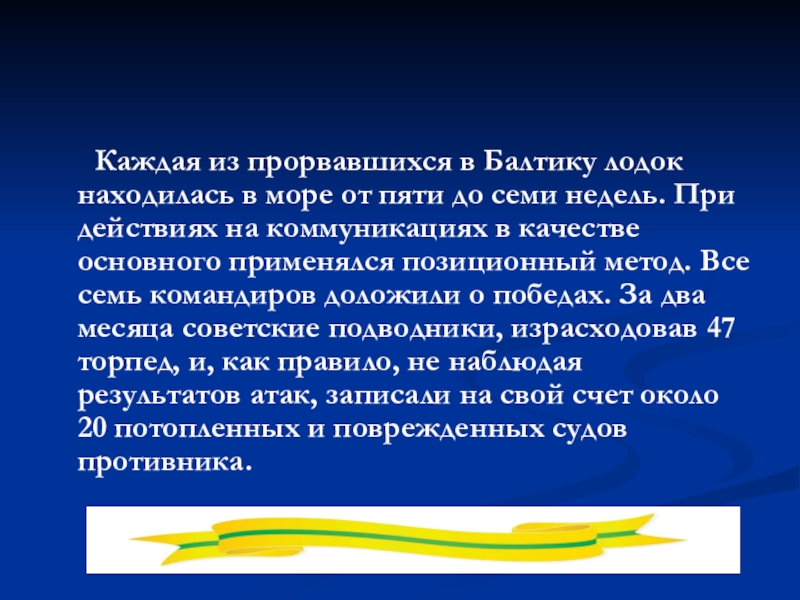 Каждая из прорвавшихся в Балтику лодок находилась в море от пяти до семи недель. При действиях на коммуникациях в качестве основного применялся позиционный метод. Все семь командиров доложили о победах. За два месяца советские подводники, израсходовав 47 торпед, и, как правило, не наблюдая результатов атак, записали на свой счет около 20 потопленных и поврежденных судов противника.